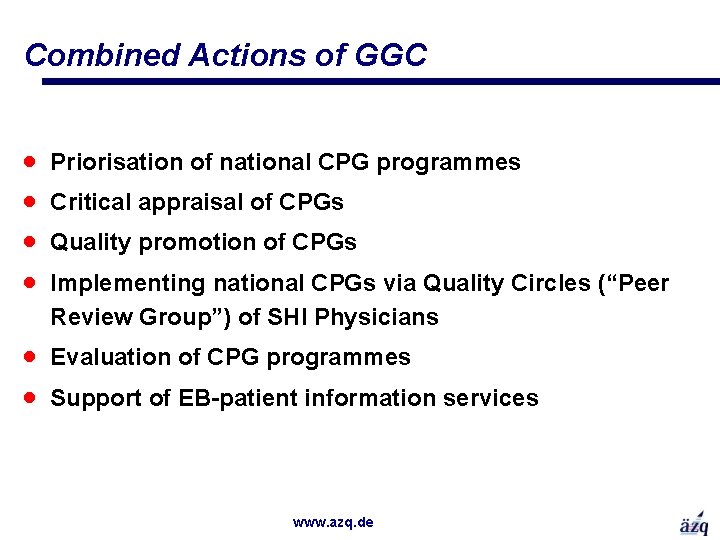 Combined Actions of GGC

- Priorisation of national CPG programmes
- Critical appraisal of CPGs
- Quality promotion of CPGs
- Implementing national CPGs via Quality Circles (“Peer Review Group”) of SHI Physicians
- Evaluation of CPG programmes
- Support of EB-patient information services

www.azq.de

äzq